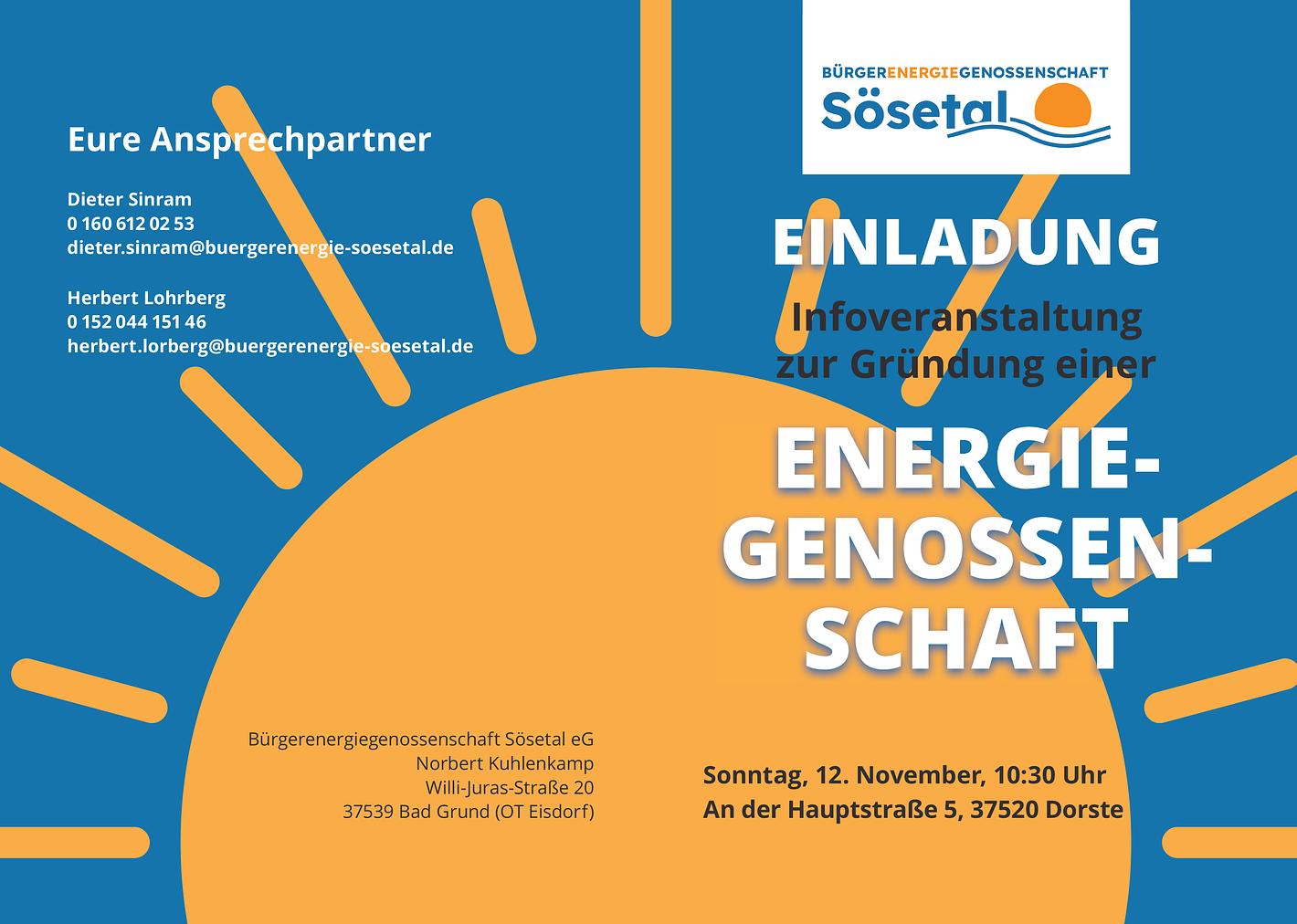 Eure Ansprechpartner

Dieter Sinram
0 160 612 02 53
dieter.sinram@buergerenergie-soesetal.de

Herbert Lohrberg
0 152 044 151 46
herbert.lorberg@buergerenergie-soesetal.de

Bürgerenergiegenossenschaft Sösetal eG
Norbert Kuhlenkamp
Willi-Juras-Straße 20
37539 Bad Grund (OT Eisdorf)

BÜRGERENERGIEGENOSSENSCHAFT
Sösetal

EINLADUNG

Infoveranstaltung zur Gründung einer

ENERGIE-GENOSSEN-SCHAFT

Sonntag, 12. November, 10:30 Uhr
An der Hauptstraße 5, 37520 Dorste